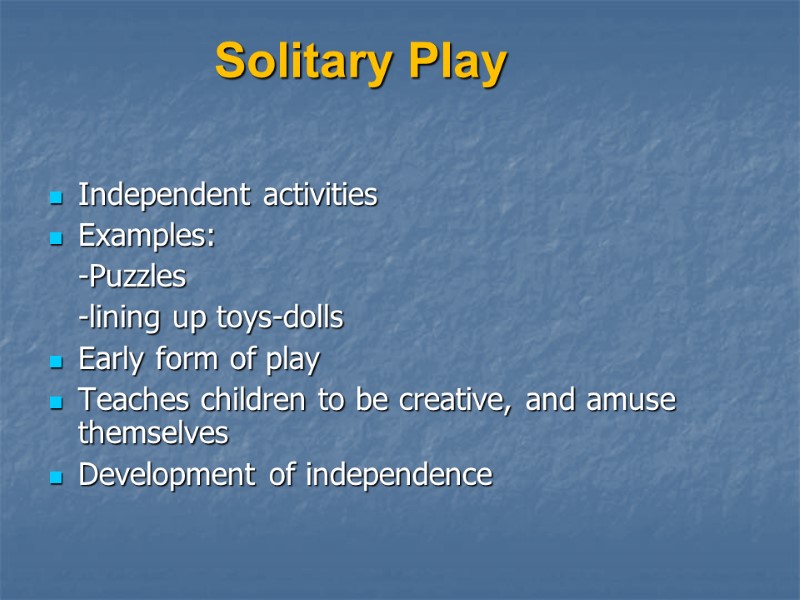 Solitary Play

- Independent activities
- Examples:
  -Puzzles
  -lining up toys-dolls
- Early form of play
- Teaches children to be creative, and amuse themselves
- Development of independence